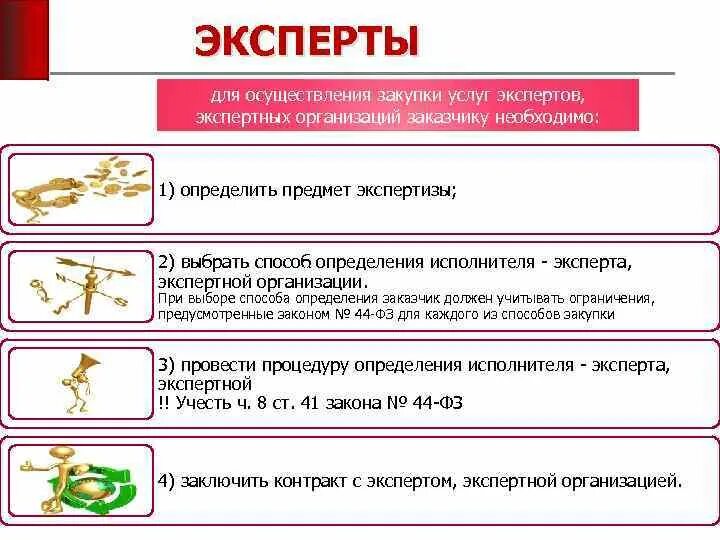 ЭКСПЕРТЫ

для осуществления закупки услуг экспертов, экспертных организаций заказчику необходимо:

1) определить предмет экспертизы;

2) выбрать способ определения исполнителя - эксперта, экспертной организации.
При выборе способа определения заказчик должен учитывать ограничения, предусмотренные законом № 44-ФЗ для каждого из способов закупки

3) провести процедуру определения исполнителя - эксперта, экспертной
!! Учесть ч. 8 ст. 41 закона № 44-ФЗ

4) заключить контракт с экспертом, экспертной организацией.